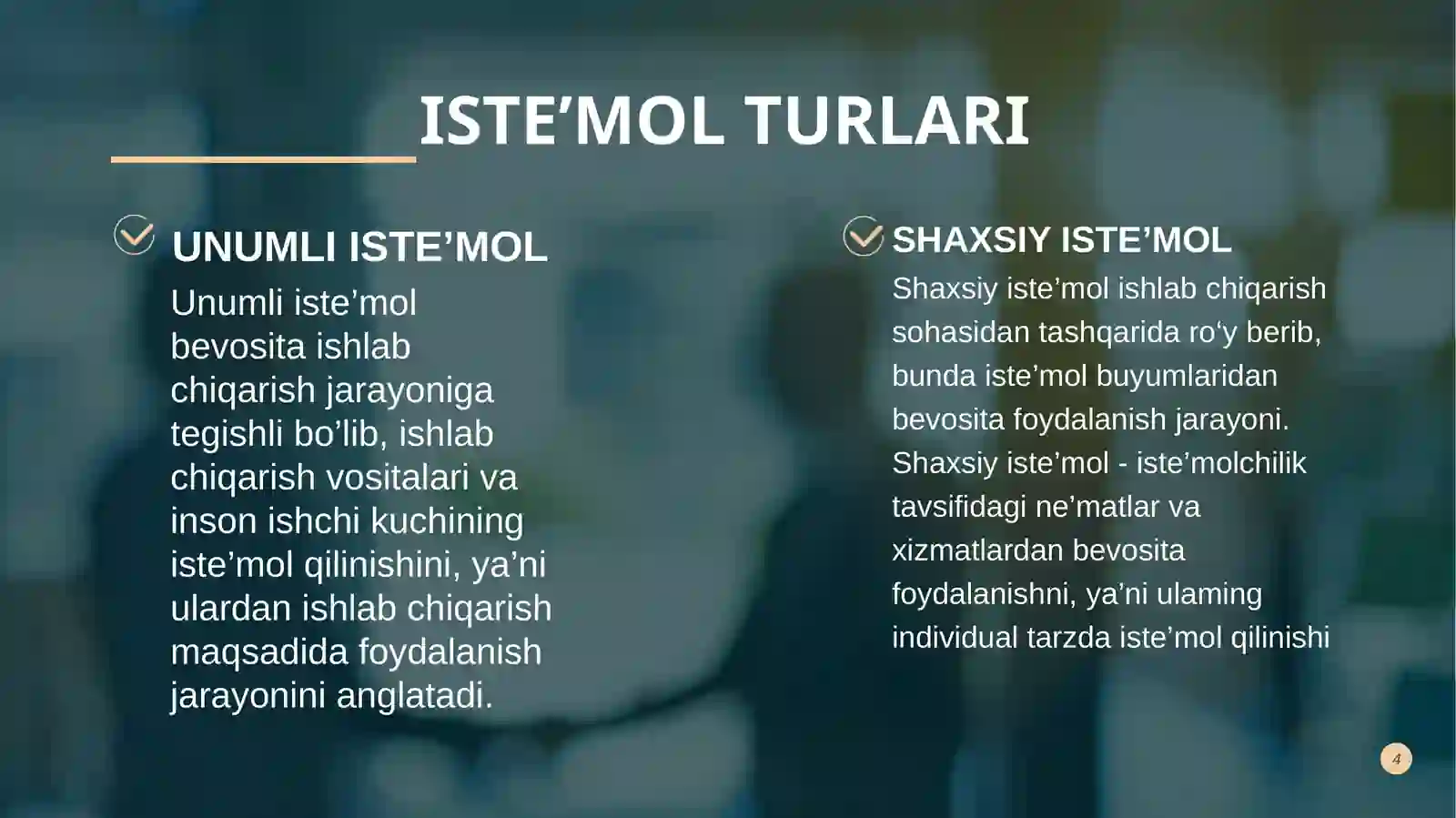 ISTE’MOL TURLARI

UNUMLI ISTE’MOL

Unumli iste’mol bevosita ishlab chiqarish jarayoniga tegishli bo’lib, ishlab chiqarish vositalari va inson ishchi kuchining iste’mol qilinishini, ya’ni ulardan ishlab chiqarish maqsadida foydalanish jarayonini anglatadi.

SHAXSIY ISTE’MOL

Shaxsiy iste’mol ishlab chiqarish sohasidan tashqarida ro‘y berib, bunda iste’mol buyumlaridan bevosita foydalanish jarayoni. Shaxsiy iste’mol - iste’molchilik tavsifidagi ne’matlar va xizmatlardan bevosita foydalanishni, ya’ni ulaming individual tarzda iste’mol qilinishi

4